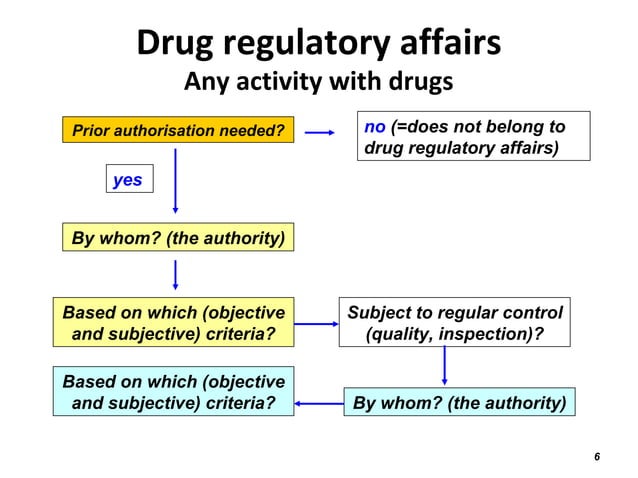 Drug regulatory affairs
Any activity with drugs

Prior authorisation needed?

no (=does not belong to drug regulatory affairs)

yes

By whom? (the authority)

Based on which (objective and subjective) criteria?

Subject to regular control (quality, inspection)?

By whom? (the authority)

Based on which (objective and subjective) criteria?

6